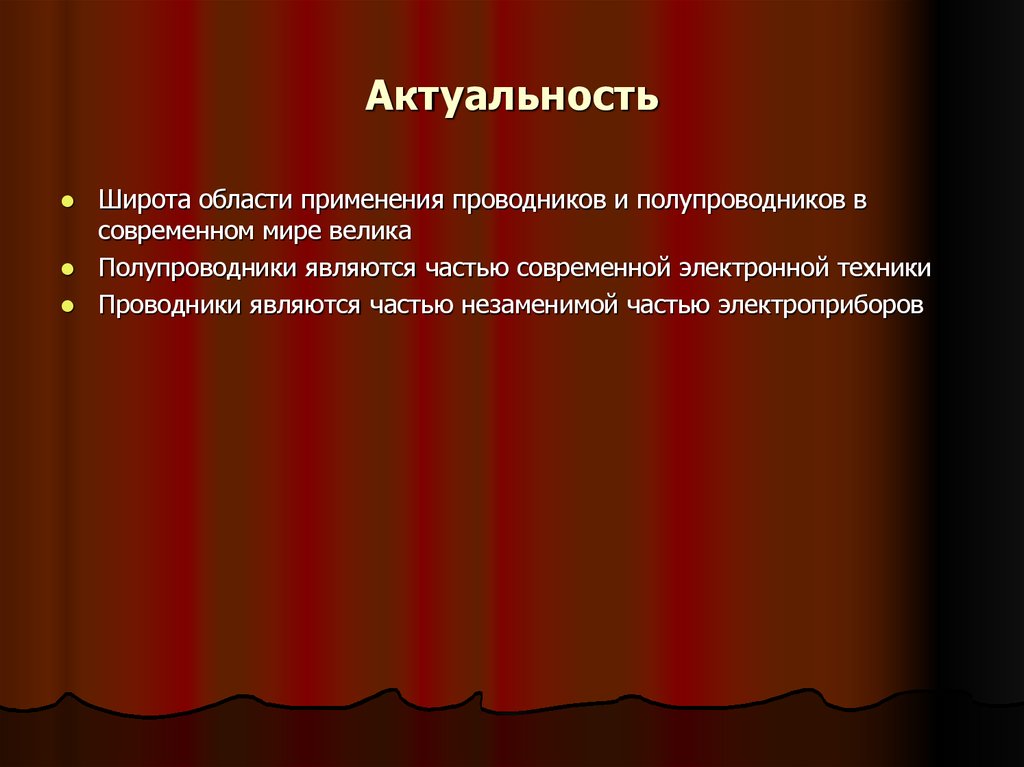 Актуальность

- Широта области применения проводников и полупроводников в современном мире велика
- Полупроводники являются частью современной электронной техники
- Проводники являются частью незаменимой частью электроприборов